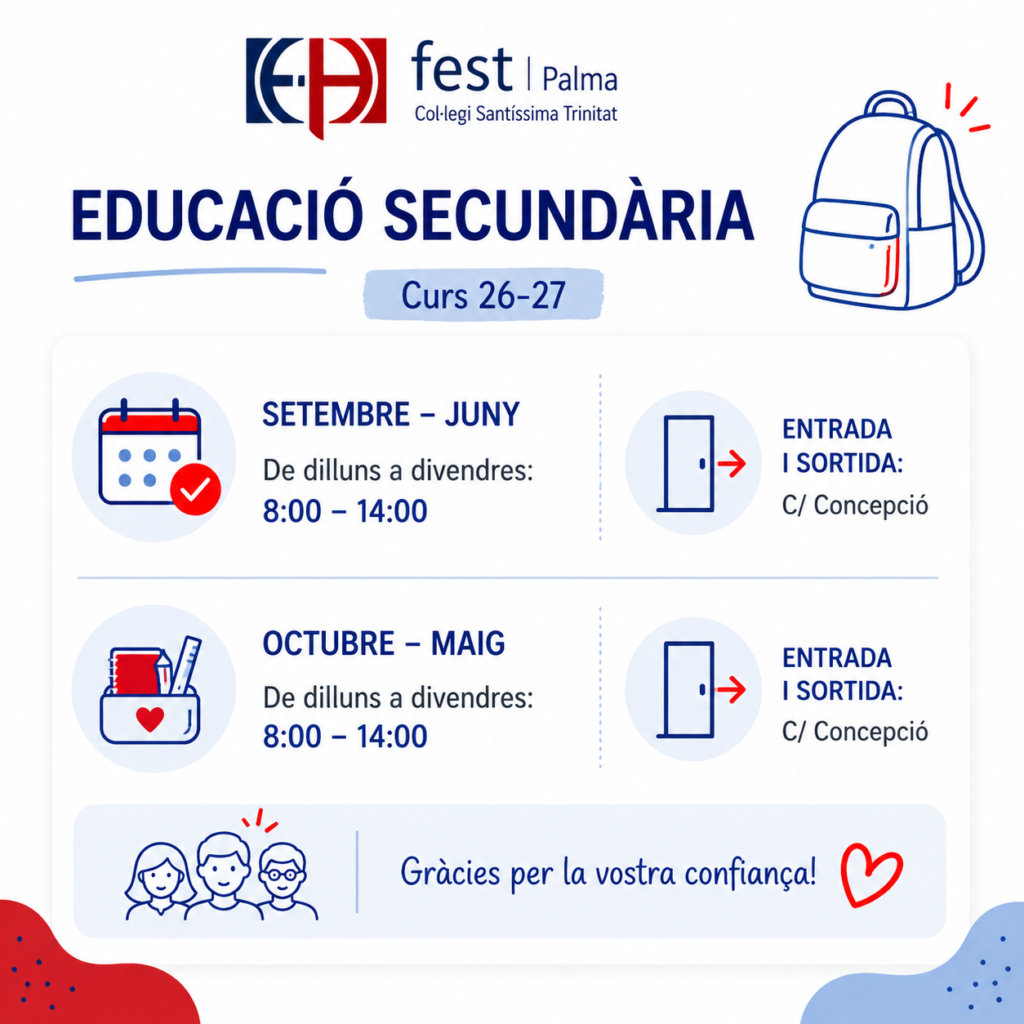 fest | Palma
Col·legi Santíssima Trinitat

EDUCACIÓ SECUNDÀRIA

Curs 26-27

SETEMBRE – JUNY
De dilluns a divendres:
8:00 – 14:00

ENTRADA I SORTIDA:
C/ Concepció

OCTUBRE – MAIG
De dilluns a divendres:
8:00 – 14:00

ENTRADA I SORTIDA:
C/ Concepció

Gràcies per la vostra confiança!